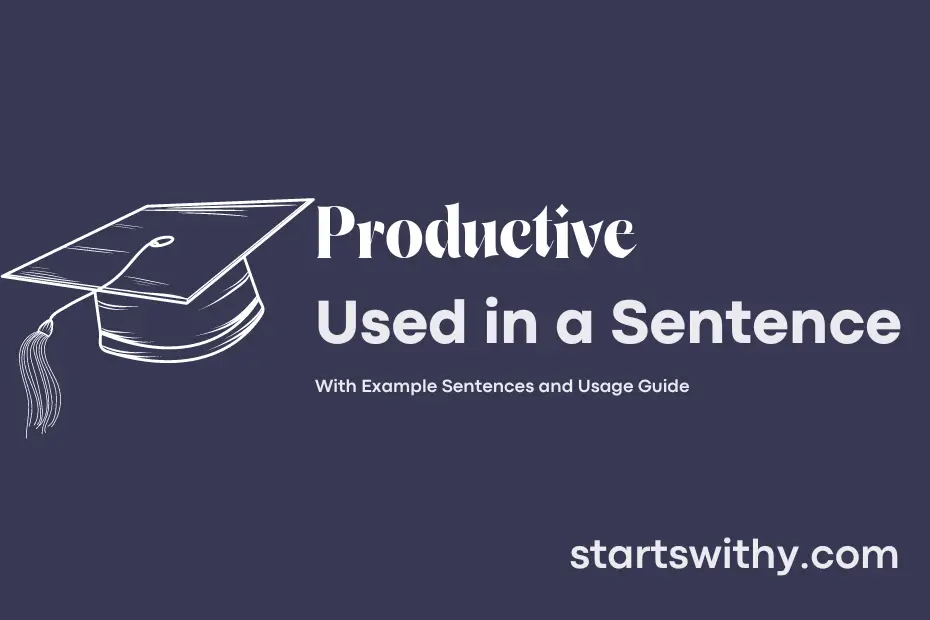 Productive
Used in a Sentence

With Example Sentences and Usage Guide

startswithy.com